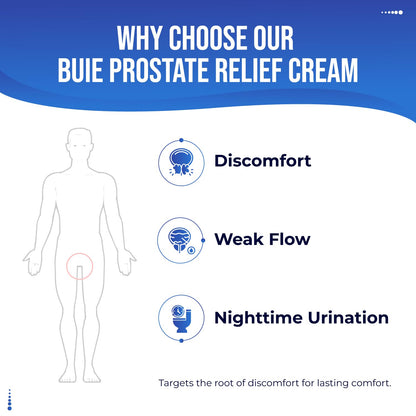 WHY CHOOSE OUR BUIE PROSTATE RELIEF CREAM

Discomfort

Weak Flow

Nighttime Urination

Targets the root of discomfort for lasting comfort.